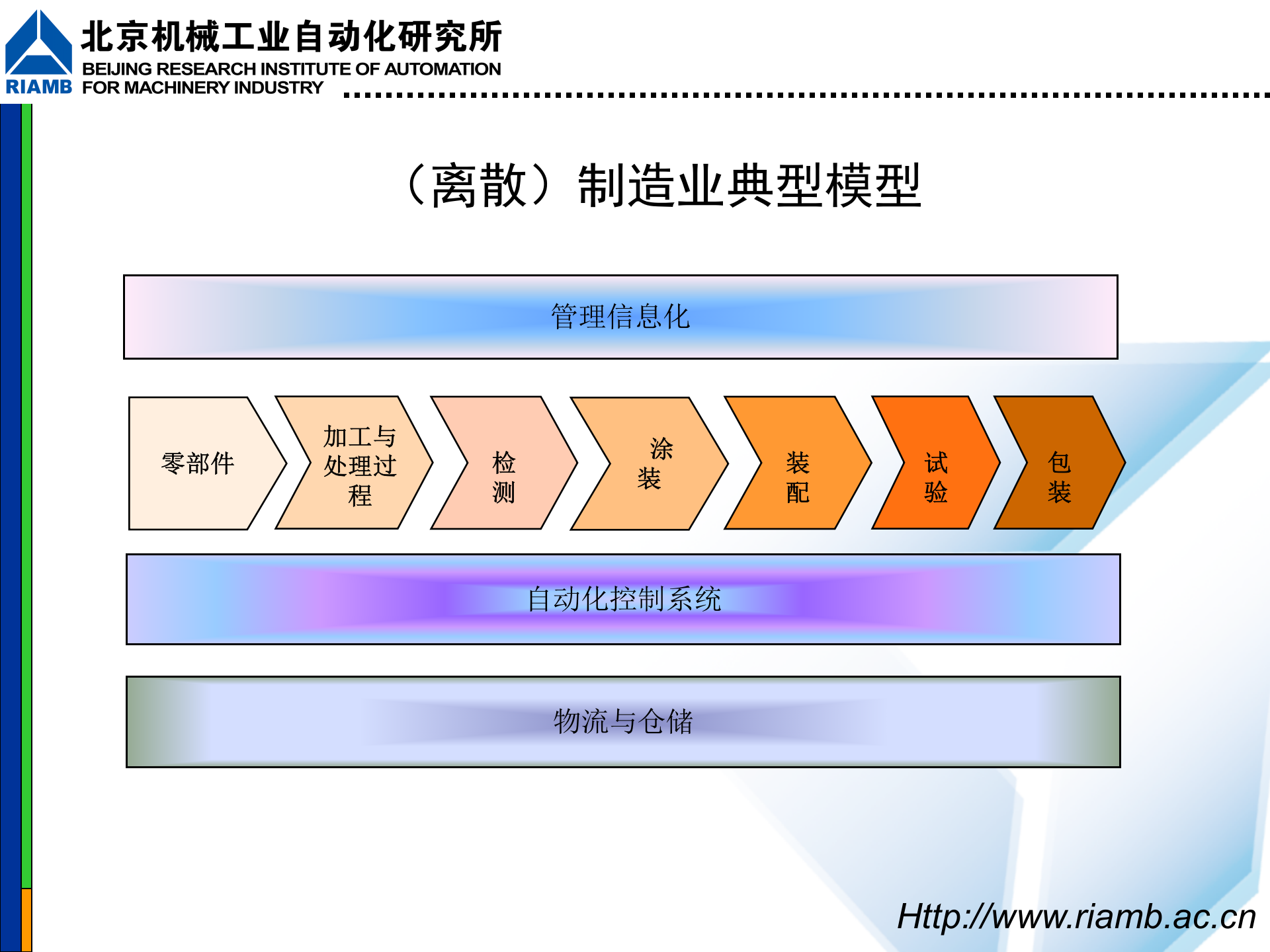 RIAMB 北京机械工业自动化研究所
BEIJING RESEARCH INSTITUTE OF AUTOMATION FOR MACHINERY INDUSTRY

（离散）制造业典型模型

管理信息化

零部件

加工与处理过程

检测

涂装

装配

试验

包装

自动化控制系统

物流与仓储

Http://www.riamb.ac.cn